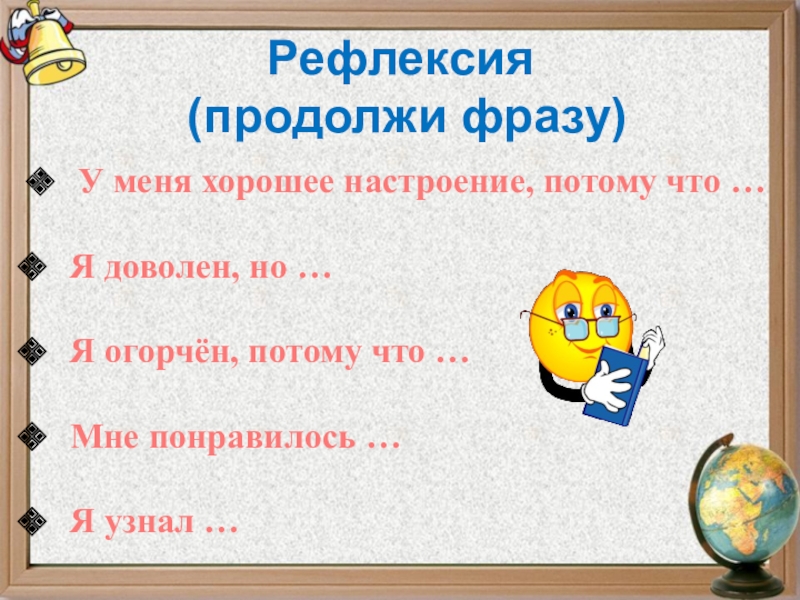 Рефлексия
(продолжи фразу)

У меня хорошее настроение, потому что …

Я доволен, но …

Я огорчён, потому что …

Мне понравилось …

Я узнал …